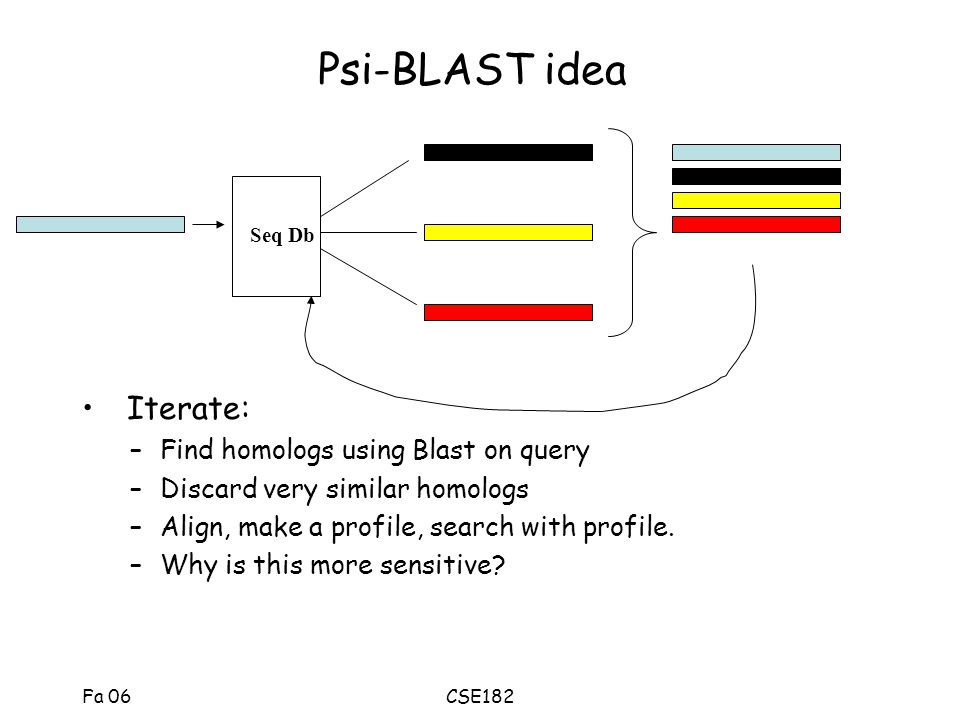 Psi-BLAST idea

Seq Db

• Iterate:
– Find homologs using Blast on query
– Discard very similar homologs
– Align, make a profile, search with profile.
– Why is this more sensitive?

Fa 06

CSE182